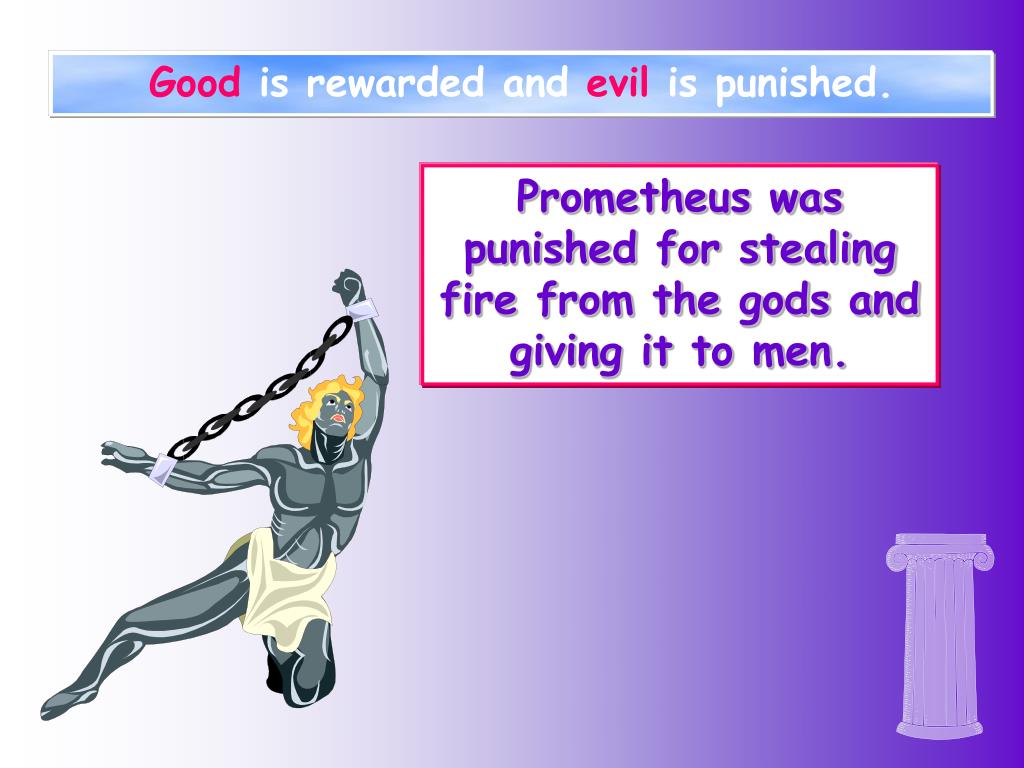 Good is rewarded and evil is punished.

Prometheus was punished for stealing fire from the gods and giving it to men.